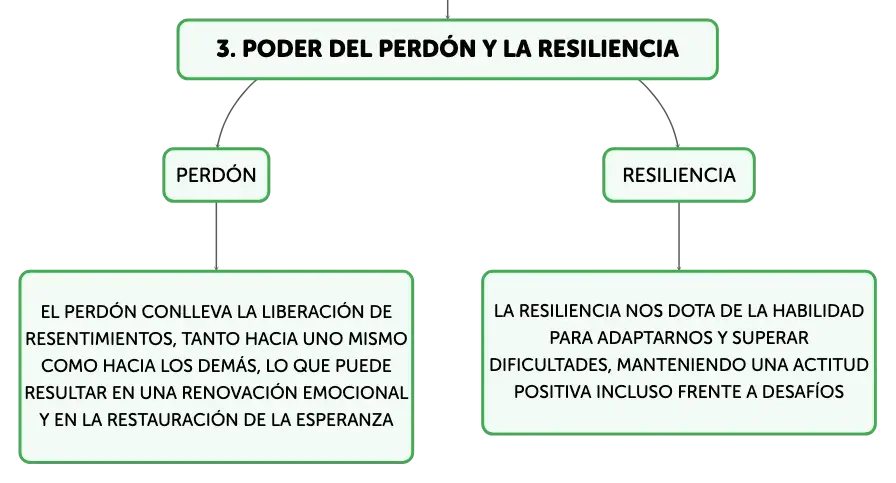 3. PODER DEL PERDÓN Y LA RESILIENCIA

PERDÓN

EL PERDÓN CONLLEVA LA LIBERACIÓN DE RESENTIMIENTOS, TANTO HACIA UNO MISMO COMO HACIA LOS DEMÁS, LO QUE PUEDE RESULTAR EN UNA RENOVACIÓN EMOCIONAL Y EN LA RESTAURACIÓN DE LA ESPERANZA

RESILIENCIA

LA RESILIENCIA NOS DOTA DE LA HABILIDAD PARA ADAPTARNOS Y SUPERAR DIFICULTADES, MANTENIENDO UNA ACTITUD POSITIVA INCLUSO FRENTE A DESAFÍOS